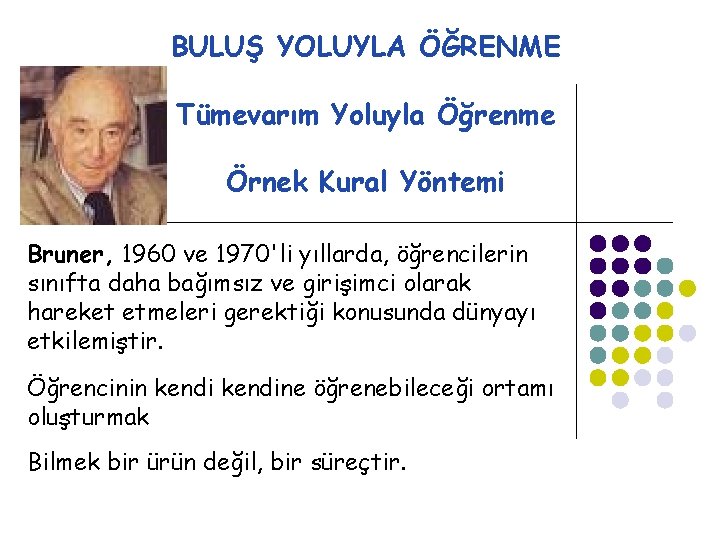 BULUŞ YOLUYLA ÖĞRENME

Tümevarım Yoluyla Öğrenme

Örnek Kural Yöntemi

Bruner, 1960 ve 1970'li yıllarda, öğrencilerin sınıfta daha bağımsız ve girişimci olarak hareket etmeleri gerektiği konusunda dünyayı etkilemiştir.

Öğrencinin kendi kendine öğrenebileceği ortamı oluşturmak

Bilmek bir ürün değil, bir süreçtir.